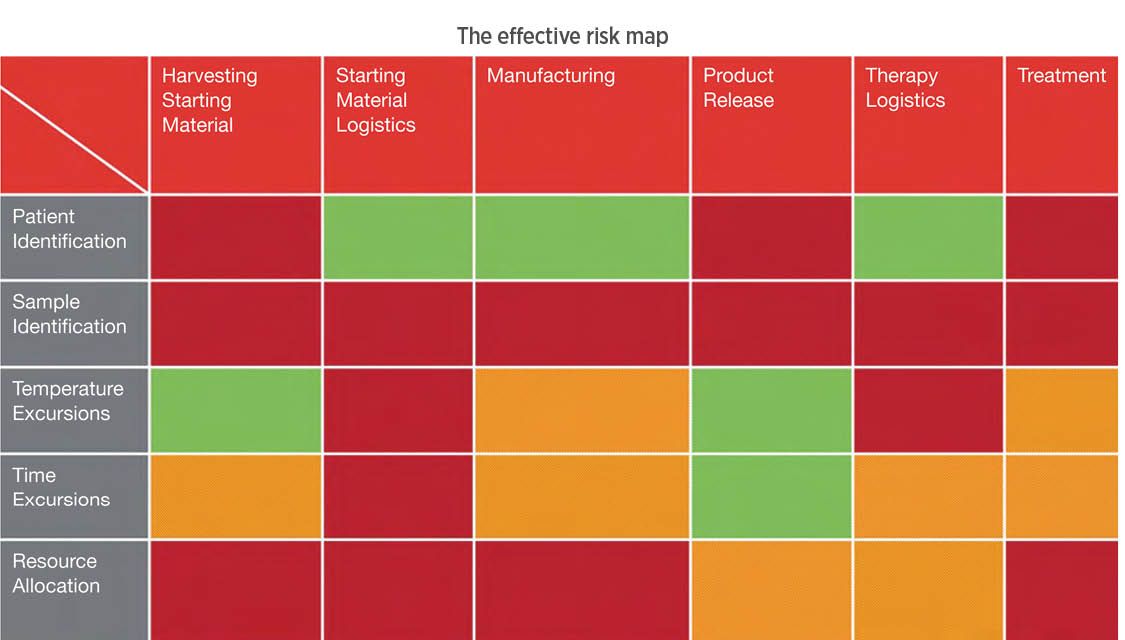 The effective risk map

| | Harvesting Starting Material | Starting Material Logistics | Manufacturing | Product Release | Therapy Logistics | Treatment |
|---|---|---|---|---|---|---|
| Patient Identification | | | | | | |
| Sample Identification | | | | | | |
| Temperature Excursions | | | | | | |
| Time Excursions | | | | | | |
| Resource Allocation | | | | | | |